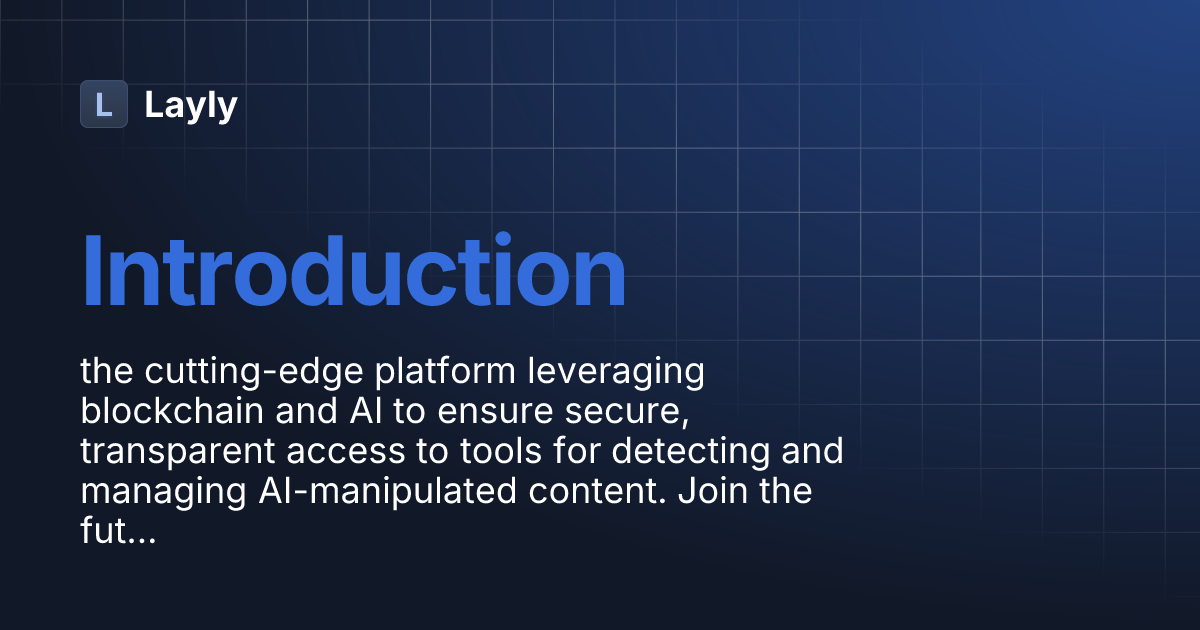 L Layly

Introduction

the cutting-edge platform leveraging blockchain and AI to ensure secure, transparent access to tools for detecting and managing AI-manipulated content. Join the fut...